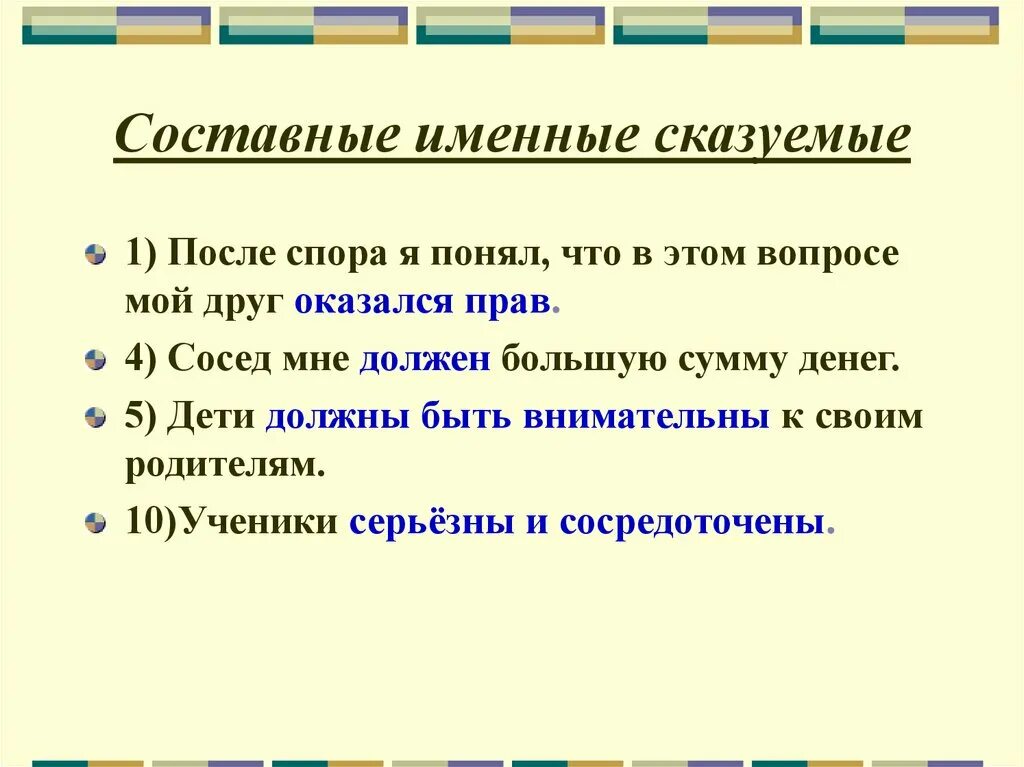 Составные именные сказуемые

1) После спора я понял, что в этом вопросе мой друг оказался прав.

4) Сосед мне должен большую сумму денег.

5) Дети должны быть внимательны к своим родителям.

10)Ученики серьёзны и сосредоточены.